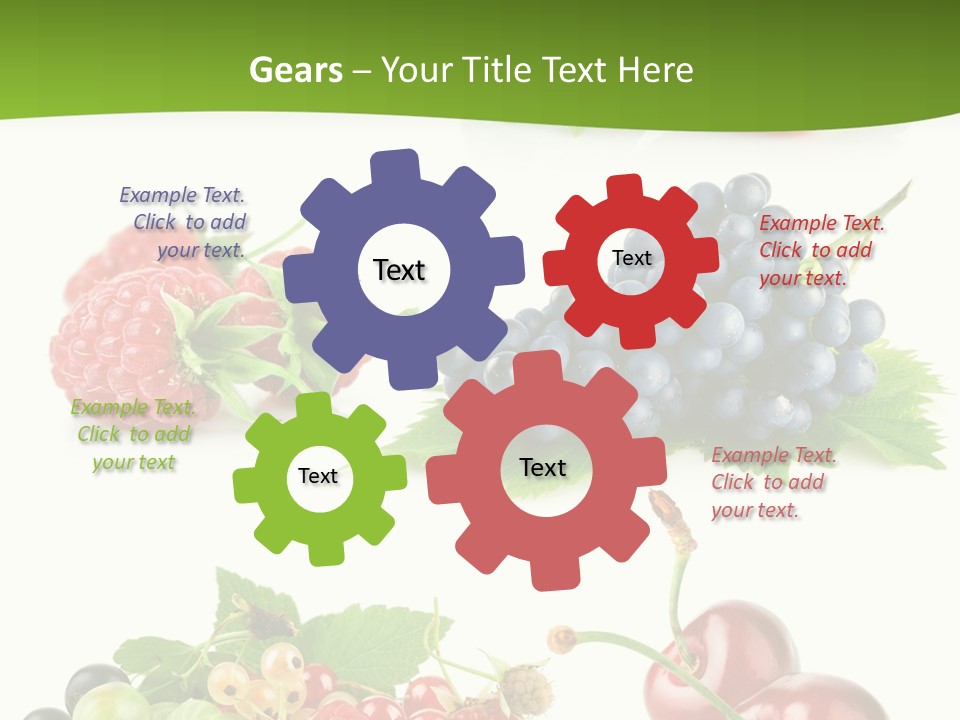 Gears – Your Title Text Here

Example Text. Click to add your text.

Text

Text

Example Text. Click to add your text.

Example Text. Click to add your text

Text

Text

Example Text. Click to add your text.